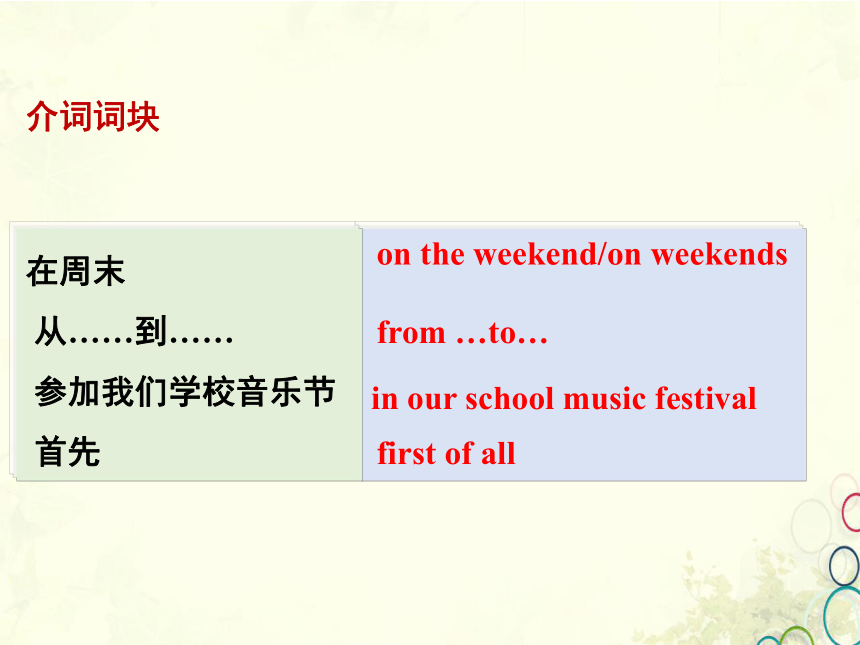 介词词块

| | |
|---|---|
| 在周末 | on the weekend/on weekends |
| 从……到…… | from …to… |
| 参加我们学校音乐节 | in our school music festival |
| 首先 | first of all |